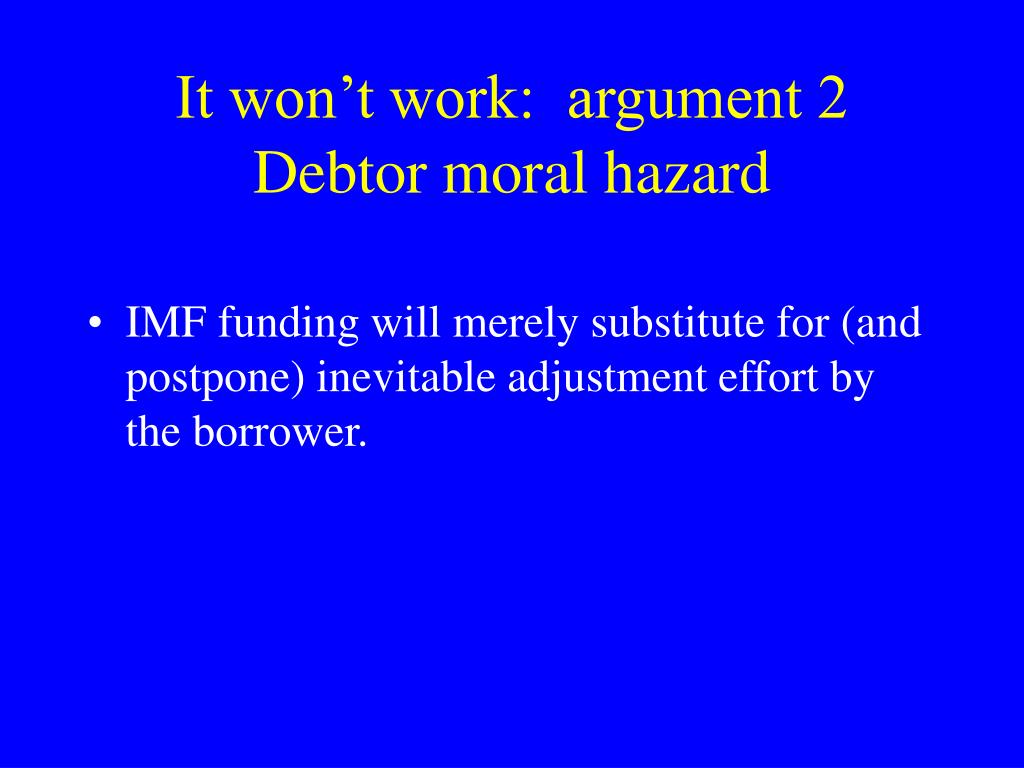 It won’t work: argument 2
Debtor moral hazard

• IMF funding will merely substitute for (and postpone) inevitable adjustment effort by the borrower.